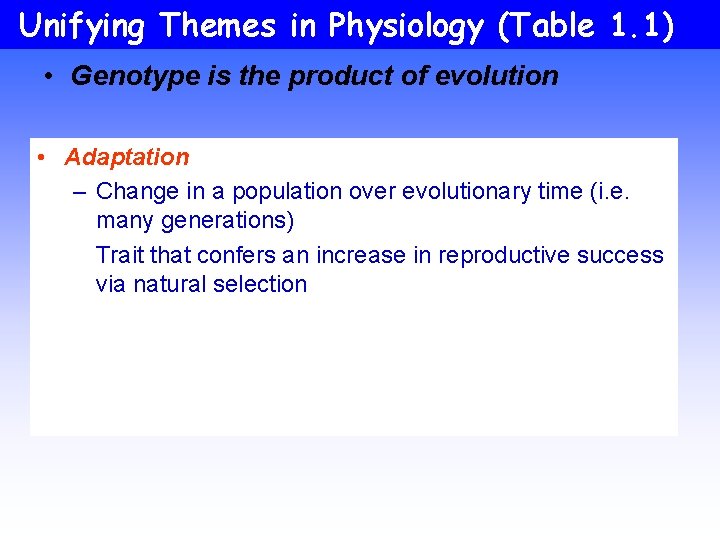 Unifying Themes in Physiology (Table 1.1)

• Genotype is the product of evolution

• Adaptation
– Change in a population over evolutionary time (i.e. many generations)
Trait that confers an increase in reproductive success via natural selection